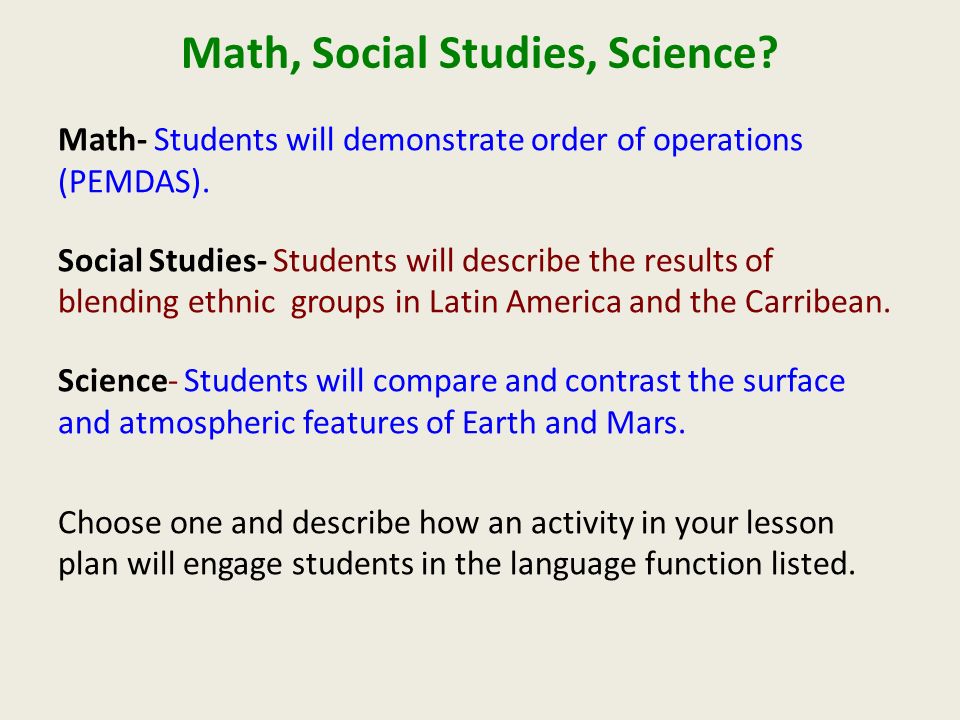 Math, Social Studies, Science?

Math- Students will demonstrate order of operations (PEMDAS).

Social Studies- Students will describe the results of blending ethnic groups in Latin America and the Carribean.

Science- Students will compare and contrast the surface and atmospheric features of Earth and Mars.

Choose one and describe how an activity in your lesson plan will engage students in the language function listed.